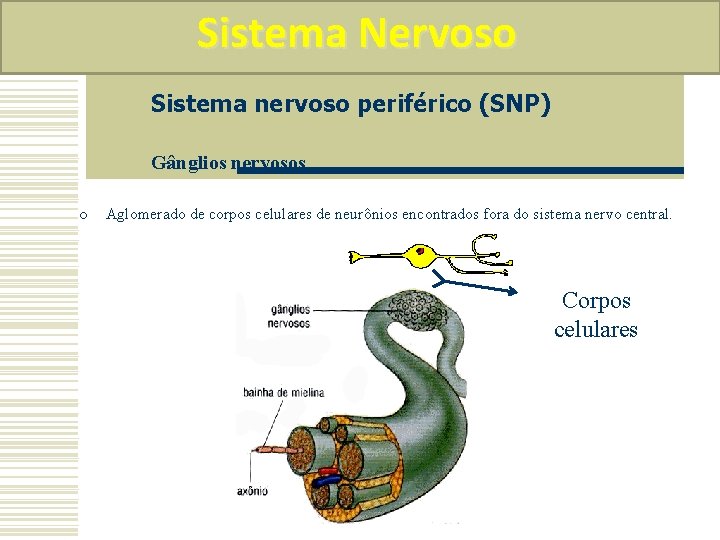 Sistema Nervoso

Sistema nervoso periférico (SNP)

Gânglios nervosos

o Aglomerado de corpos celulares de neurônios encontrados fora do sistema nervo central.

Corpos celulares

gânglios nervosos

bainha de mielina

axônio